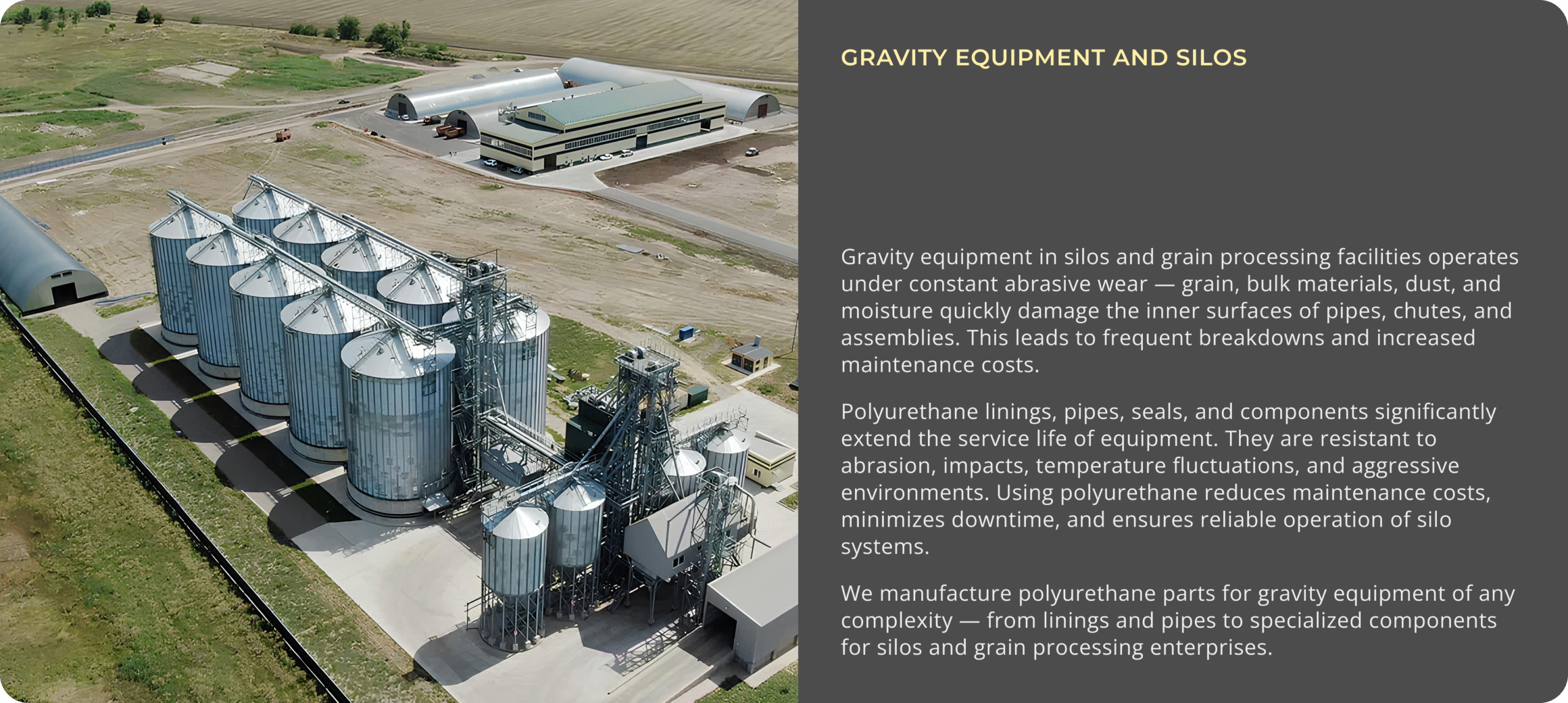 GRAVITY EQUIPMENT AND SILOS

Gravity equipment in silos and grain processing facilities operates under constant abrasive wear — grain, bulk materials, dust, and moisture quickly damage the inner surfaces of pipes, chutes, and assemblies. This leads to frequent breakdowns and increased maintenance costs.

Polyurethane linings, pipes, seals, and components significantly extend the service life of equipment. They are resistant to abrasion, impacts, temperature fluctuations, and aggressive environments. Using polyurethane reduces maintenance costs, minimizes downtime, and ensures reliable operation of silo systems.

We manufacture polyurethane parts for gravity equipment of any complexity — from linings and pipes to specialized components for silos and grain processing enterprises.